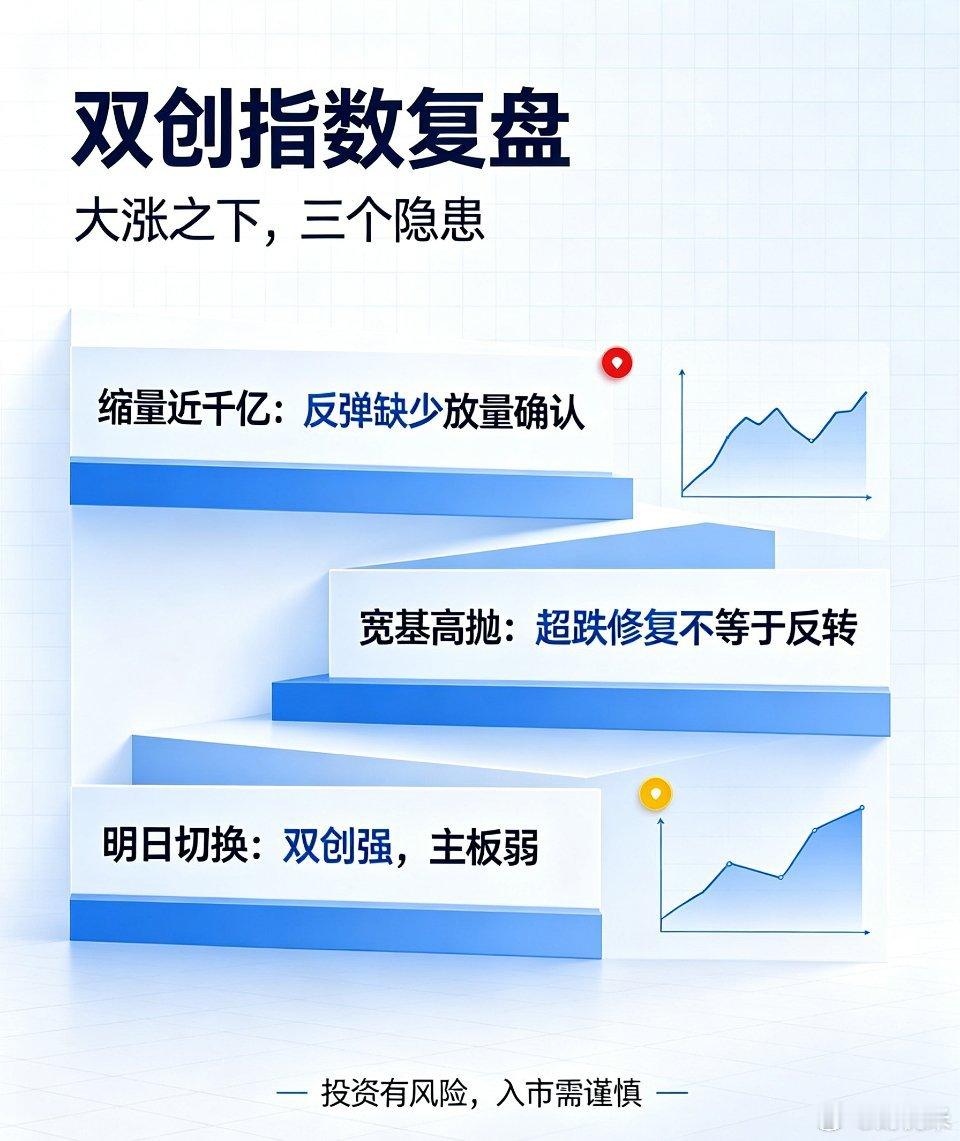 双创指数复盘

大涨之下，三个隐患

缩量近千亿：反弹缺少放量确认

宽基高抛：超跌修复不等于反转

明日切换：双创强，主板弱

— 投资有风险，入市需谨慎 —